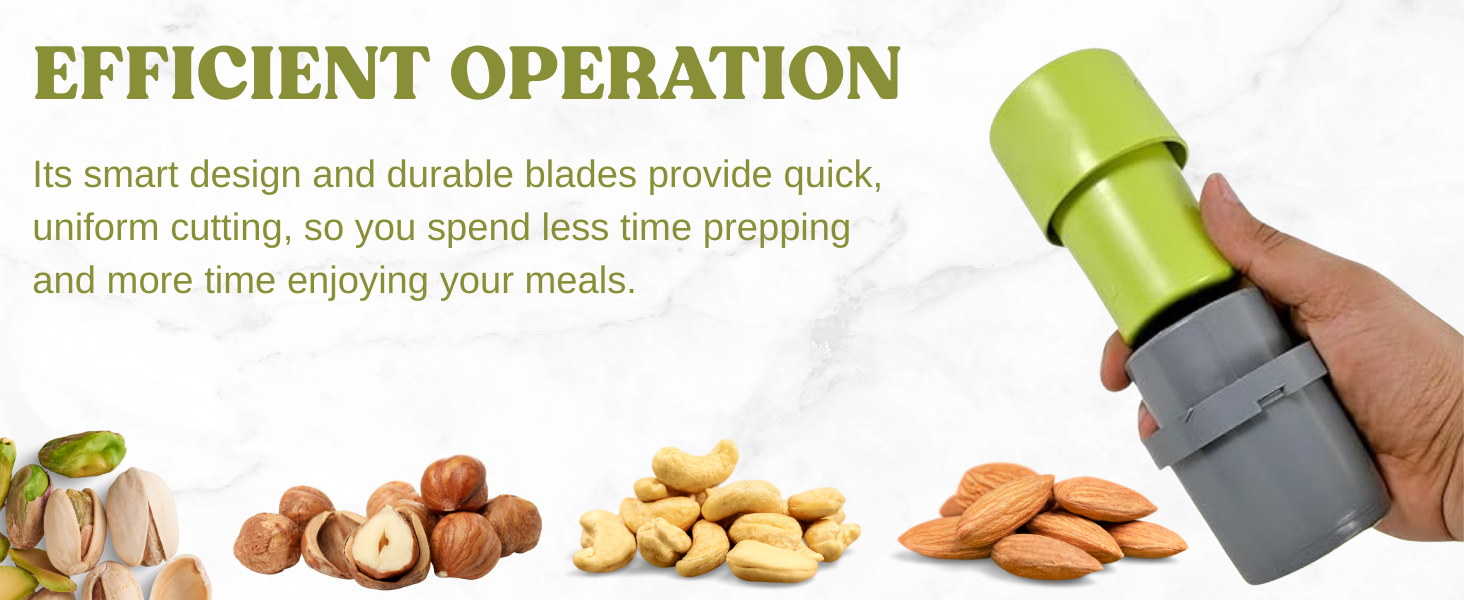 EFFICIENT OPERATION

Its smart design and durable blades provide quick, uniform cutting, so you spend less time prepping and more time enjoying your meals.